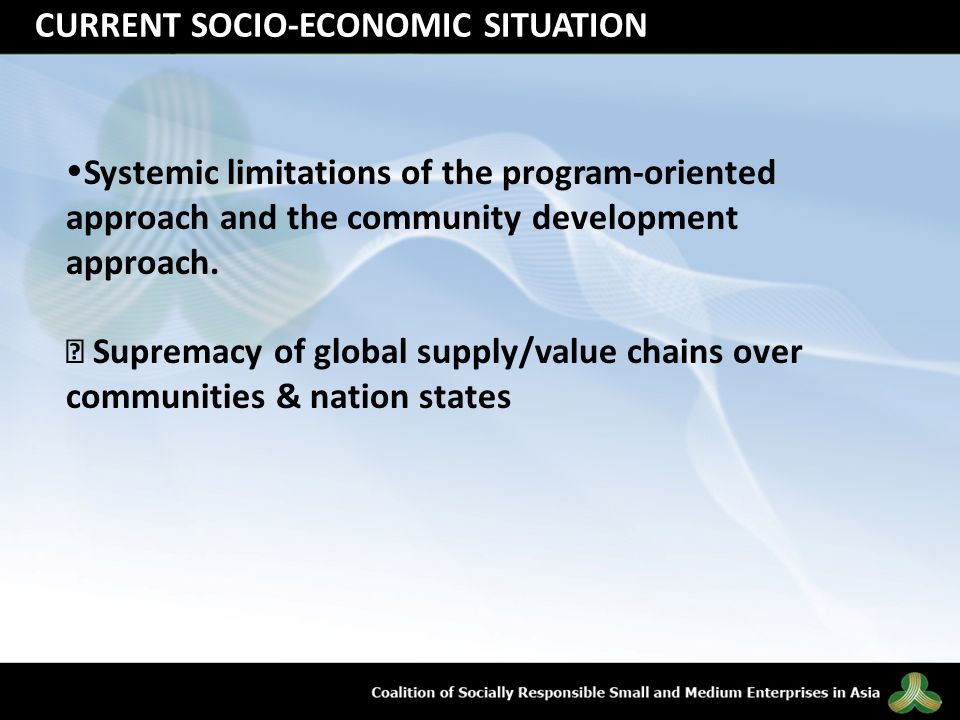 CURRENT SOCIO-ECONOMIC SITUATION

•Systemic limitations of the program-oriented approach and the community development approach.

 Supremacy of global supply/value chains over communities & nation states

Coalition of Socially Responsible Small and Medium Enterprises in Asia